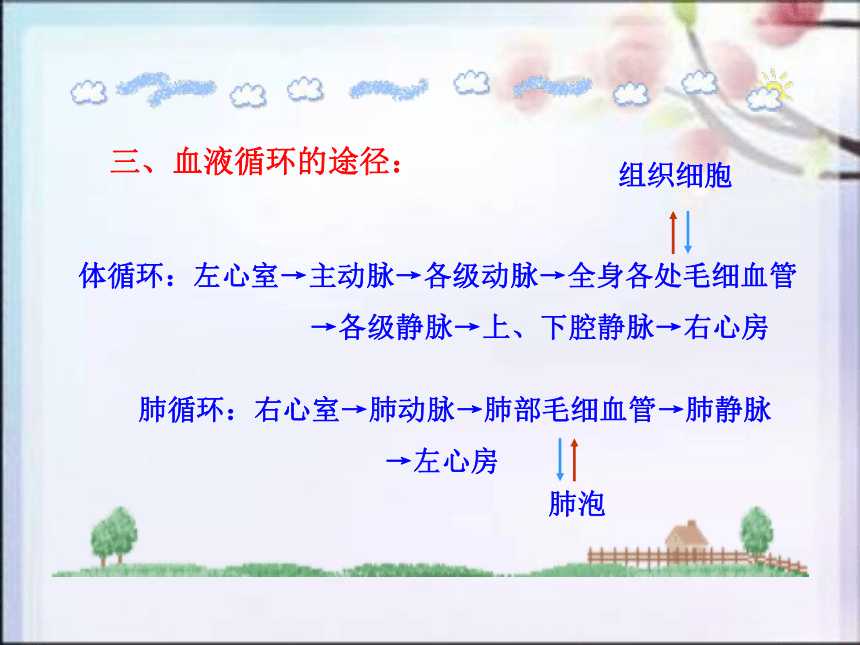 三、血液循环的途径：

组织细胞

体循环：左心室→主动脉→各级动脉→全身各处毛细血管→各级静脉→上、下腔静脉→右心房

肺循环：右心室→肺动脉→肺部毛细血管→肺静脉→左心房

肺泡